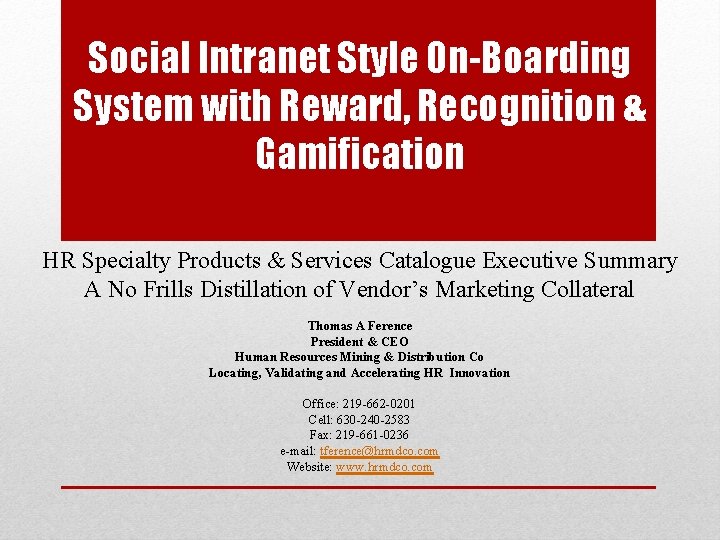 Social Intranet Style On-Boarding System with Reward, Recognition & Gamification

HR Specialty Products & Services Catalogue Executive Summary
A No Frills Distillation of Vendor's Marketing Collateral

Thomas A Ference
President & CEO
Human Resources Mining & Distribution Co
Locating, Validating and Accelerating HR Innovation

Office: 219-662-0201
Cell: 630-240-2583
Fax: 219-661-0236
e-mail: tference@hrmdco.com
Website: www.hrmdco.com